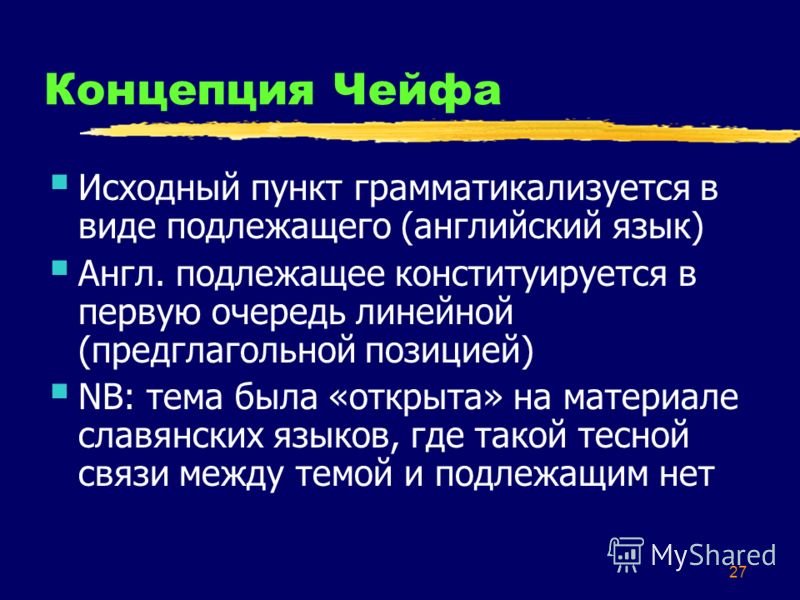 Концепция Чейфа

Исходный пункт грамматикализуется в виде подлежащего (английский язык)

Англ. подлежащее конституируется в первую очередь линейной (предглагольной позицией)

NB: тема была «открыта» на материале славянских языков, где такой тесной связи между темой и подлежащим нет

MyShared

27